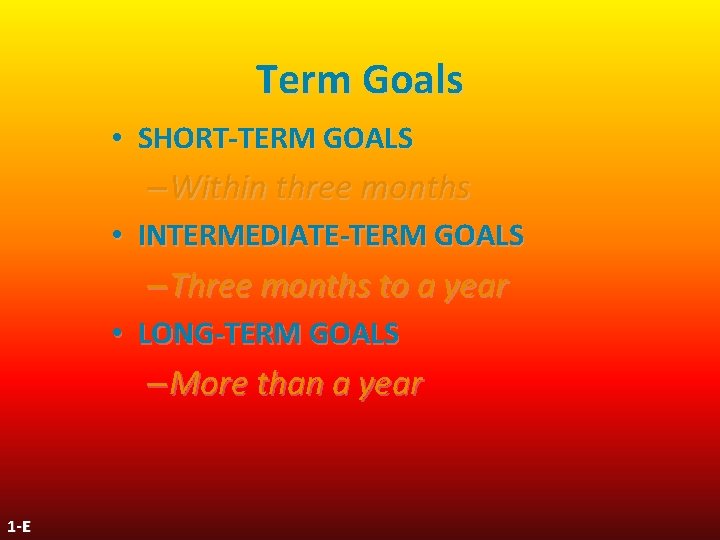 Term Goals

• SHORT-TERM GOALS
– Within three months
• INTERMEDIATE-TERM GOALS
– Three months to a year
• LONG-TERM GOALS
– More than a year

1-E